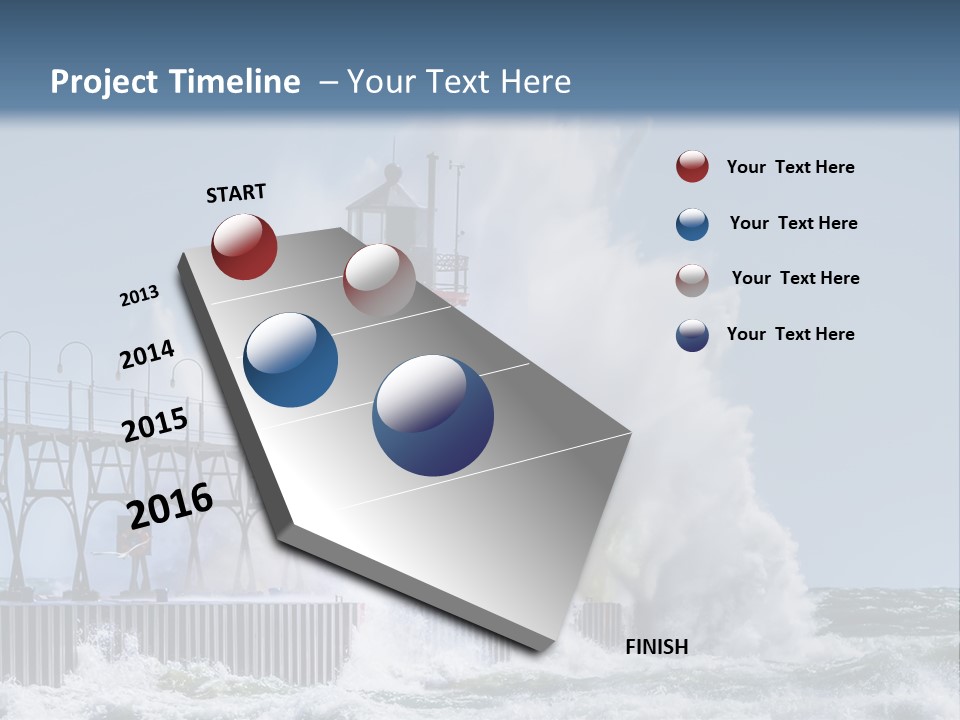 Project Timeline – Your Text Here

START

2013

2014

2015

2016

FINISH

Your Text Here

Your Text Here

Your Text Here

Your Text Here